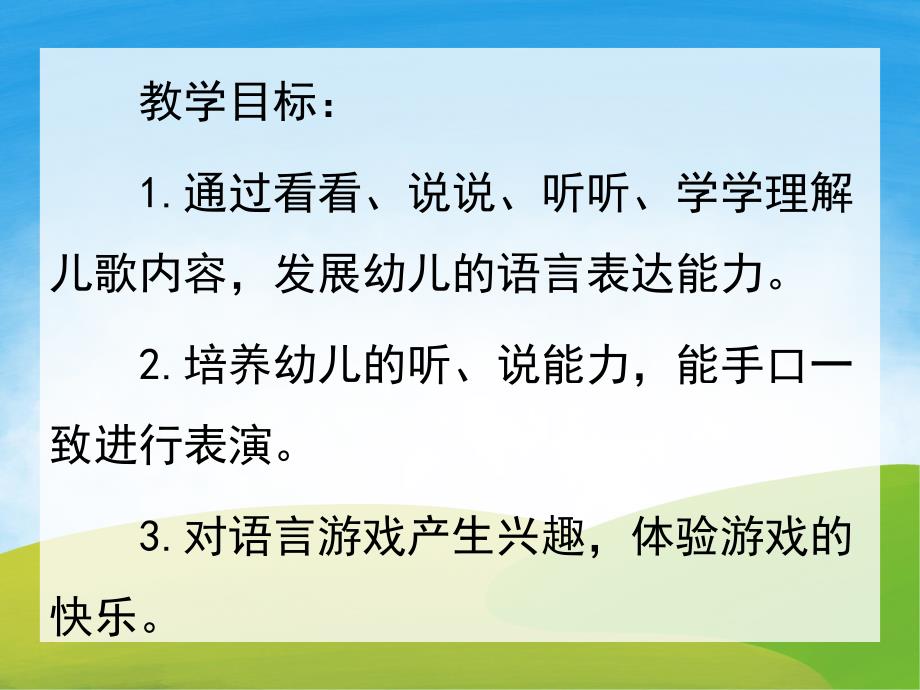 教学目标：

1.通过看看、说说、听听、学学理解儿歌内容，发展幼儿的语言表达能力。

2.培养幼儿的听、说能力，能手口一致进行表演。

3.对语言游戏产生兴趣，体验游戏的快乐。